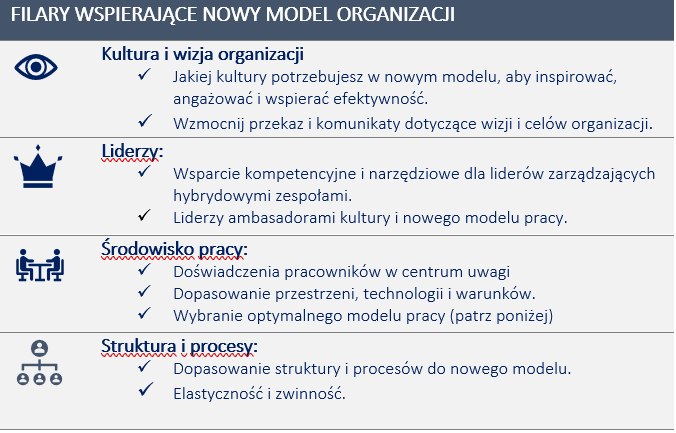 FILARY WSPIERAJĄCE NOWY MODEL ORGANIZACJI

Kultura i wizja organizacji
✓ Jakiej kultury potrzebujesz w nowym modelu, aby inspirować, angażować i wspierać efektywność.
✓ Wzmocnij przekaz i komunikaty dotyczące wizji i celów organizacji.

Liderzy:
✓ Wsparcie kompetencyjne i narzędziowe dla liderów zarządzających hybrydowymi zespołami.
✓ Liderzy ambasadorami kultury i nowego modelu pracy.

Środowisko pracy:
✓ Doświadczenia pracowników w centrum uwagi
✓ Dopasowanie przestrzeni, technologii i warunków.
✓ Wybranie optymalnego modelu pracy (patrz poniżej)

Struktura i procesy:
✓ Dopasowanie struktury i procesów do nowego modelu.
✓ Elastyczność i zwinność.